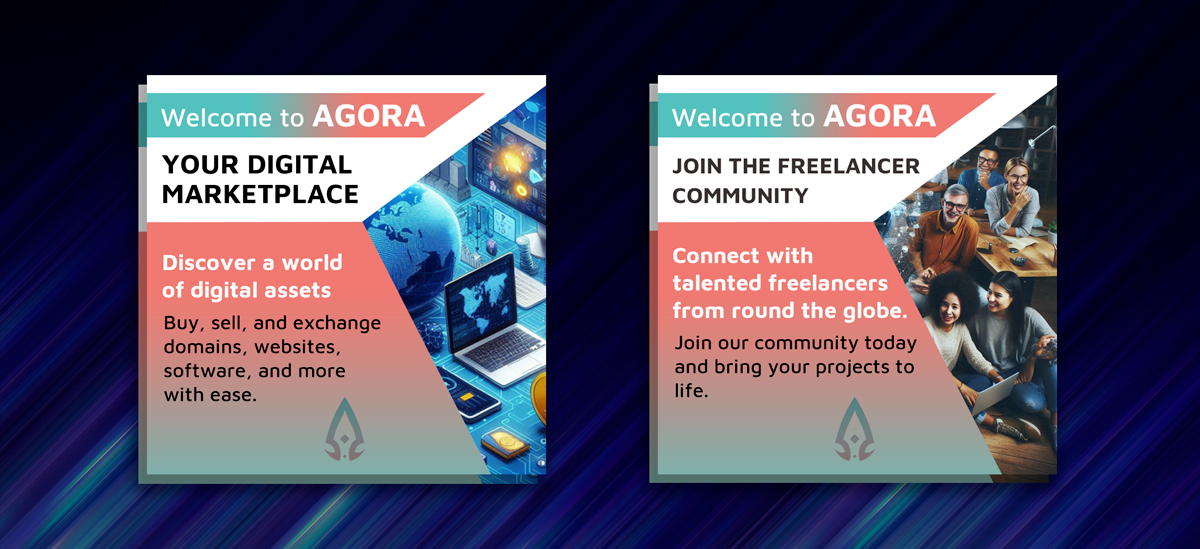 Welcome to AGORA

YOUR DIGITAL MARKETPLACE

Discover a world of digital assets

Buy, sell, and exchange domains, websites, software, and more with ease.

Welcome to AGORA

JOIN THE FREELANCER COMMUNITY

Connect with talented freelancers from round the globe.

Join our community today and bring your projects to life.